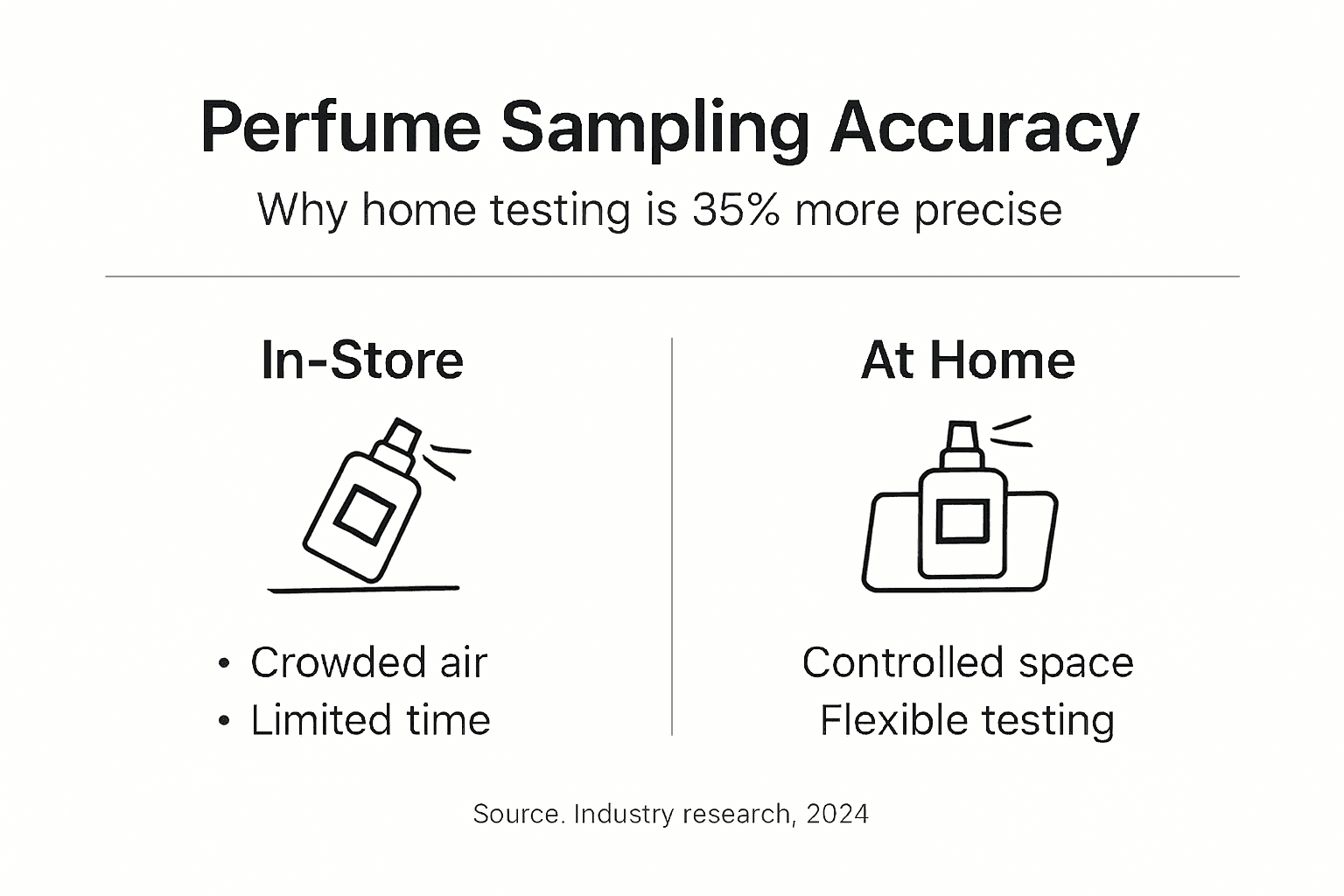 Perfume Sampling Accuracy

Why home testing is 35% more precise

In-Store

• Crowded air
• Limited time

At Home

Controlled space
Flexible testing

Source. Industry research, 2024